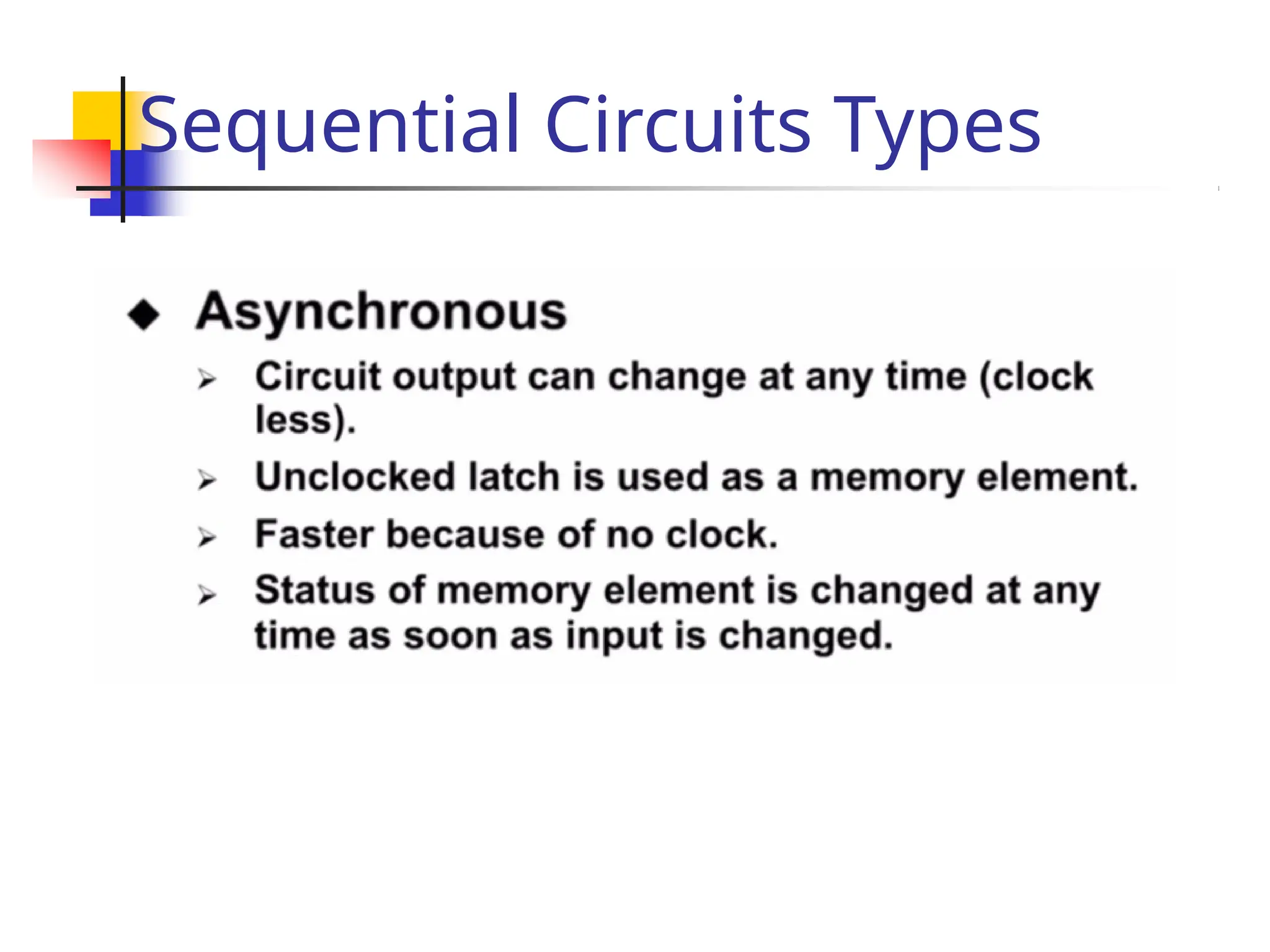 Sequential Circuits Types

◆ Asynchronous

➢ Circuit output can change at any time (clock less).

➢ Unclocked latch is used as a memory element.

➢ Faster because of no clock.

➢ Status of memory element is changed at any time as soon as input is changed.